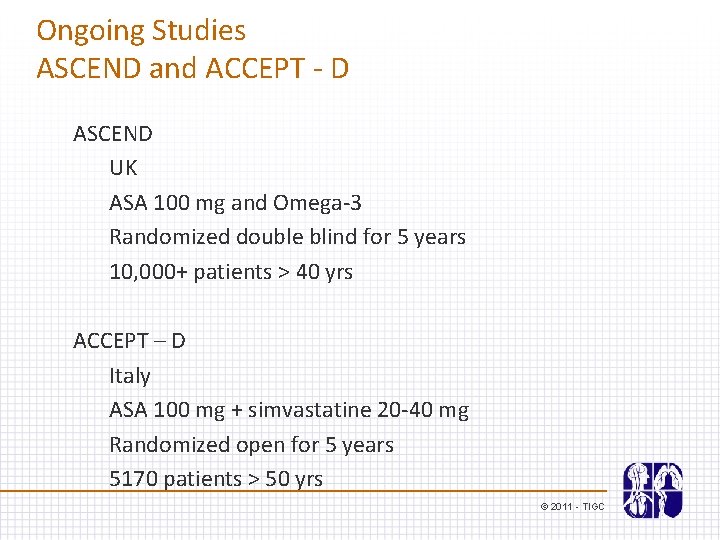 Ongoing Studies
ASCEND and ACCEPT - D

ASCEND

UK

ASA 100 mg and Omega-3

Randomized double blind for 5 years

10,000+ patients > 40 yrs

ACCEPT – D

Italy

ASA 100 mg + simvastatine 20-40 mg

Randomized open for 5 years

5170 patients > 50 yrs

© 2011 - TIGC